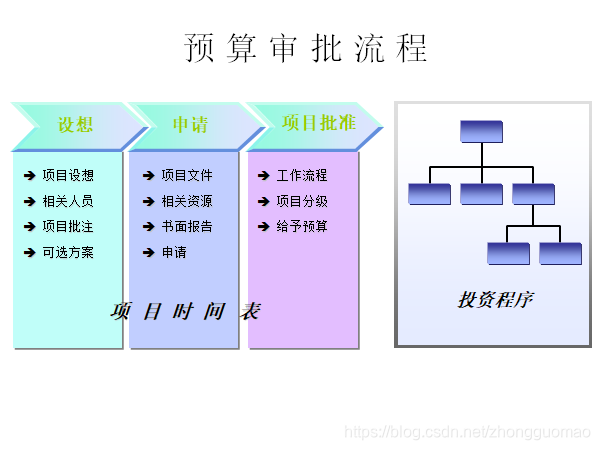 预算审批流程

设想

➔ 项目设想
➔ 相关人员
➔ 项目批注
➔ 可选方案

申请

➔ 项目文件
➔ 相关资源
➔ 书面报告
➔ 申请

项目批准

➔ 工作流程
➔ 项目分级
➔ 给予预算

项目时间表

投资程序

https://blog.csdn.net/zhongguomao